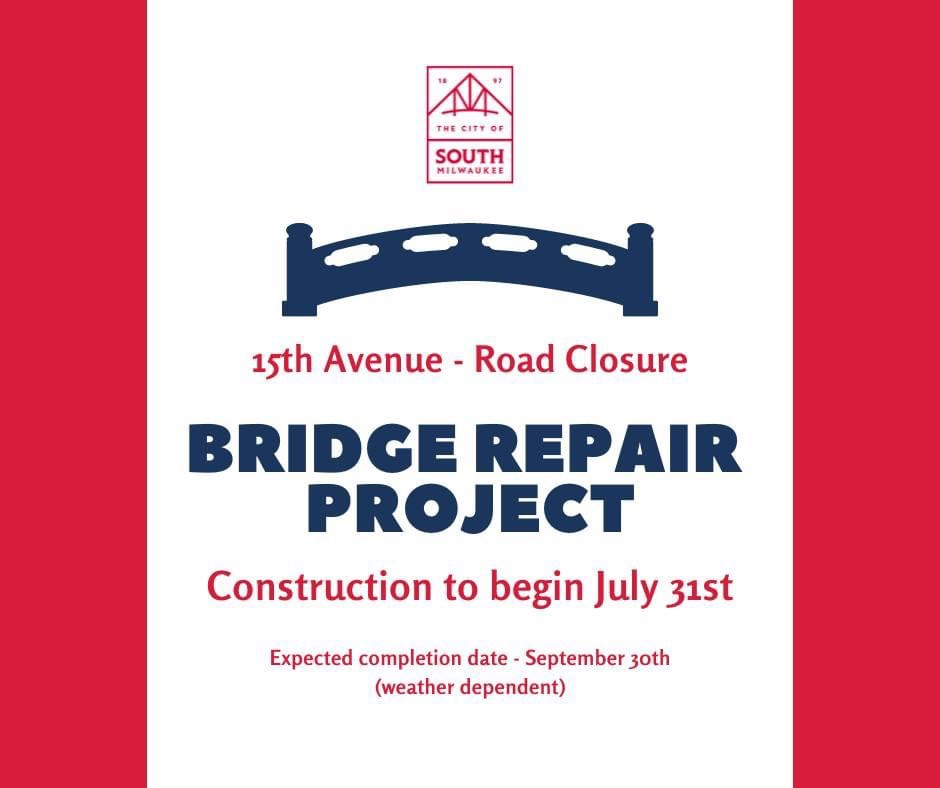 18 97
THE CITY OF
SOUTH
MILWAUKEE

15th Avenue - Road Closure

BRIDGE REPAIR PROJECT

Construction to begin July 31st

Expected completion date - September 30th
(weather dependent)